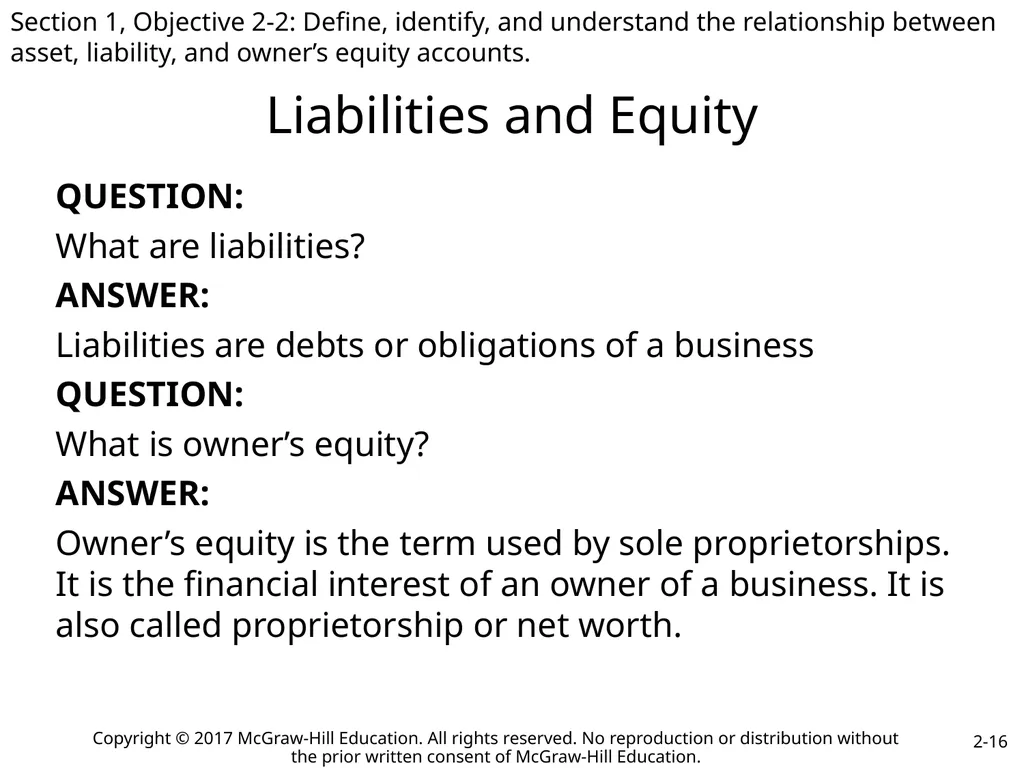 Section 1, Objective 2-2: Define, identify, and understand the relationship between asset, liability, and owner’s equity accounts.

Liabilities and Equity

QUESTION:

What are liabilities?

ANSWER:

Liabilities are debts or obligations of a business

QUESTION:

What is owner’s equity?

ANSWER:

Owner’s equity is the term used by sole proprietorships. It is the financial interest of an owner of a business. It is also called proprietorship or net worth.

Copyright © 2017 McGraw-Hill Education. All rights reserved. No reproduction or distribution without the prior written consent of McGraw-Hill Education.

2-16